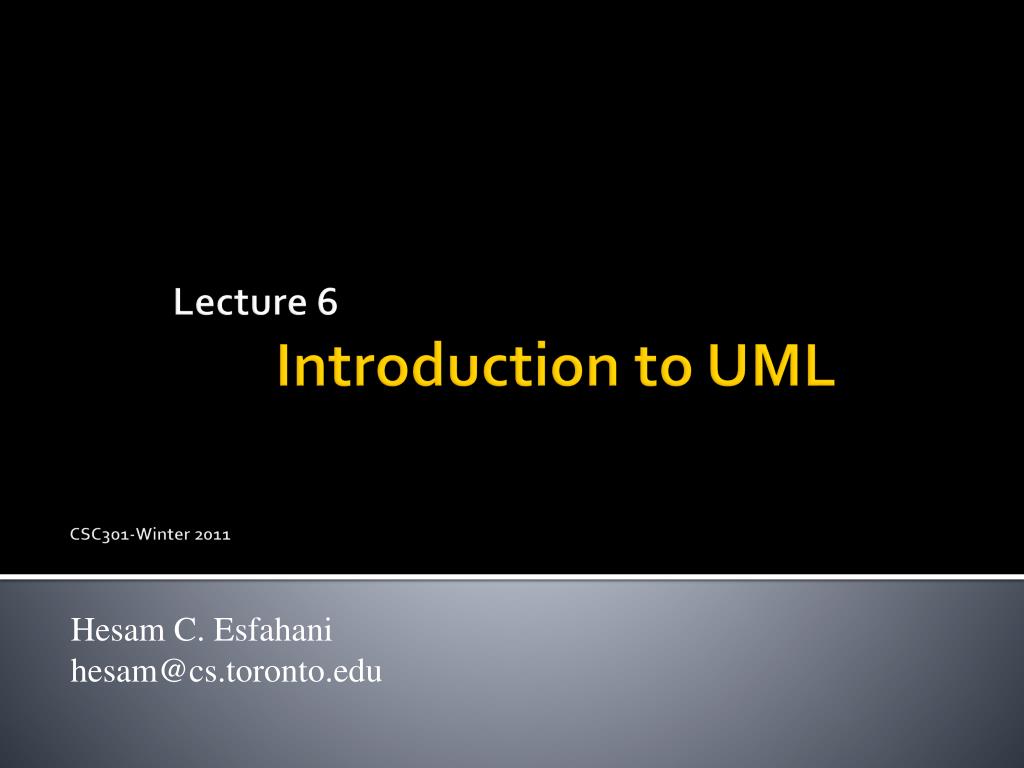 Lecture 6
Introduction to UML

CSC301-Winter 2011

Hesam C. Esfahani
hesam@cs.toronto.edu